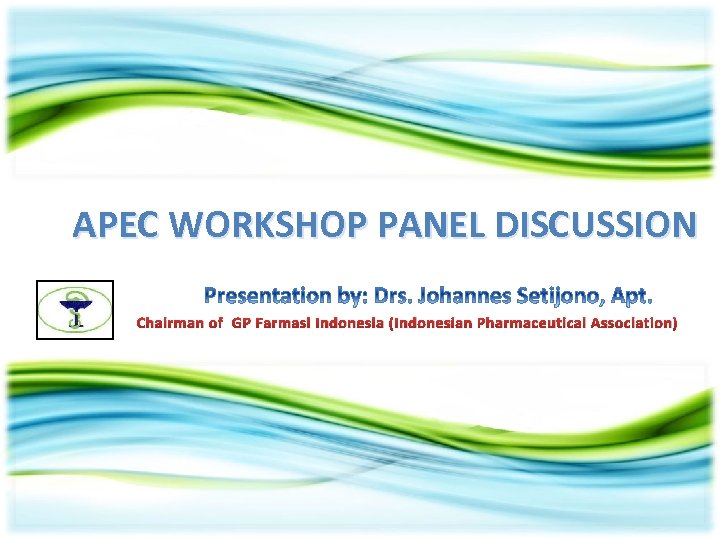 APEC WORKSHOP PANEL DISCUSSION

Presentation by: Drs. Johannes Setijono, Apt.

Chairman of GP Farmasi Indonesia (Indonesian Pharmaceutical Association)